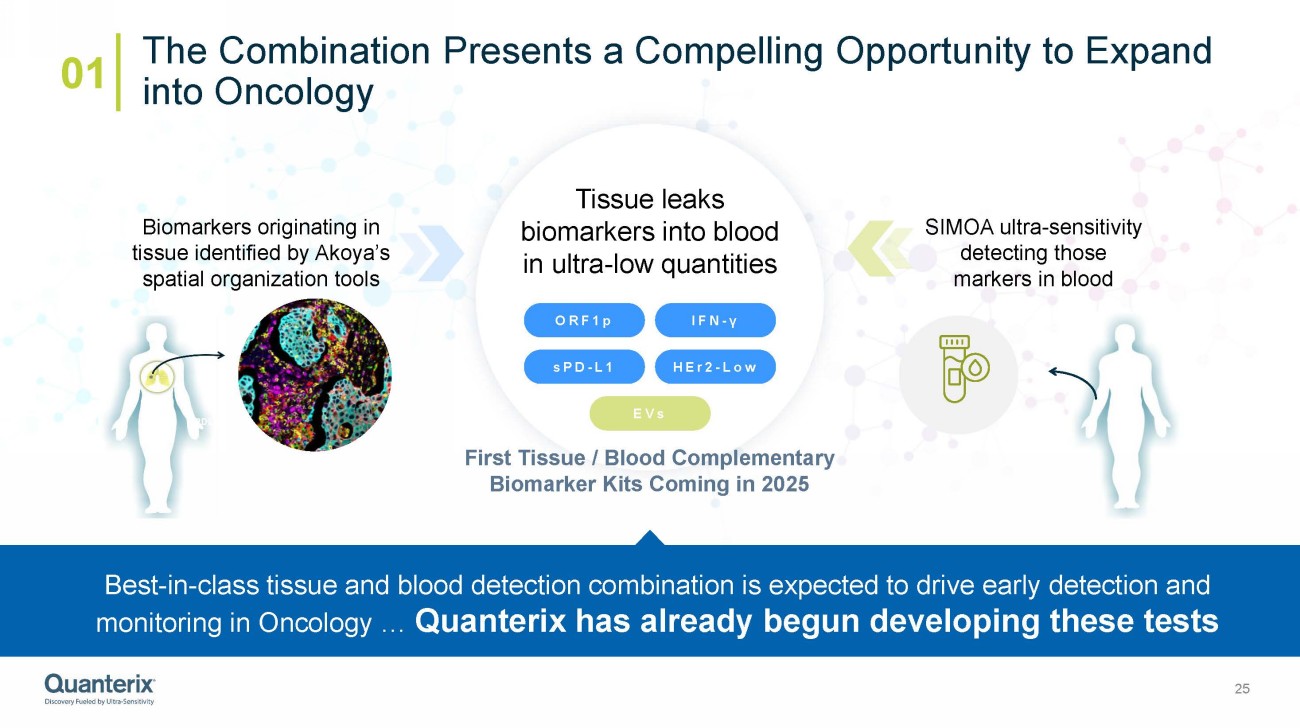 01 The Combination Presents a Compelling Opportunity to Expand into Oncology

Biomarkers originating in tissue identified by Akoya's spatial organization tools

Tissue leaks biomarkers into blood in ultra-low quantities

ORF1p

IFN-γ

sPD-L1

HEr2-Low

EVs

First Tissue / Blood Complementary Biomarker Kits Coming in 2025

SIMOA ultra-sensitivity detecting those markers in blood

Best-in-class tissue and blood detection combination is expected to drive early detection and monitoring in Oncology … Quanterix has already begun developing these tests

Quanterix
Discovery Fueled by Ultra-Sensitivity

25